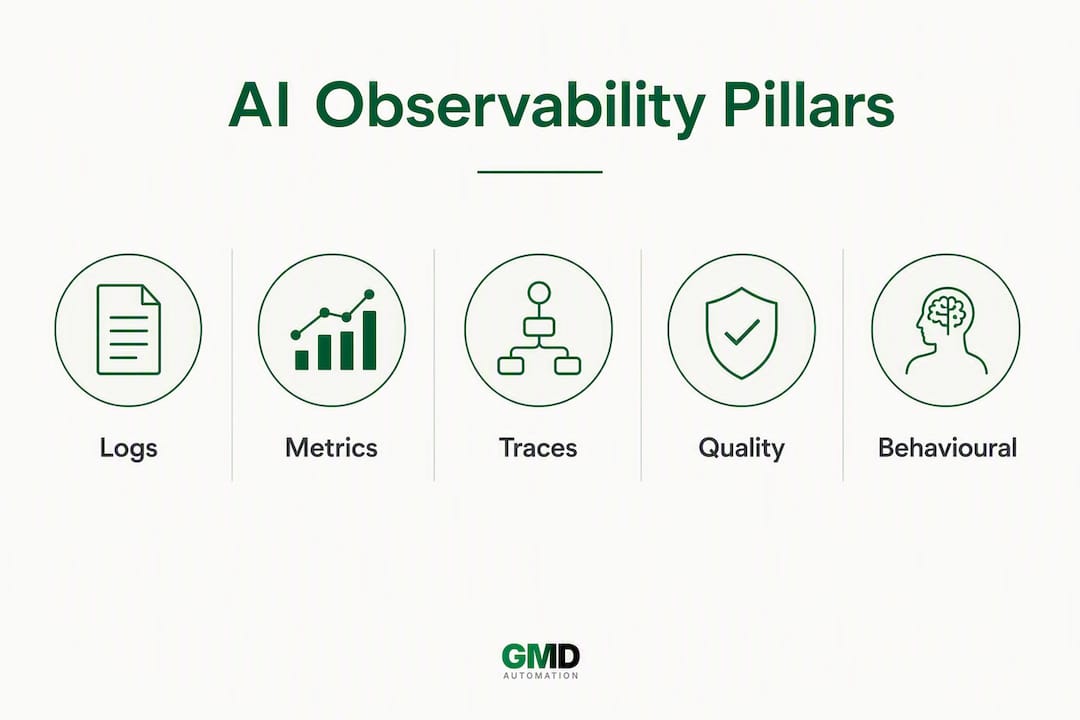 AI Observability Pillars

Logs

Metrics

Traces

Quality

Behavioural

GMD
AUTOMATION